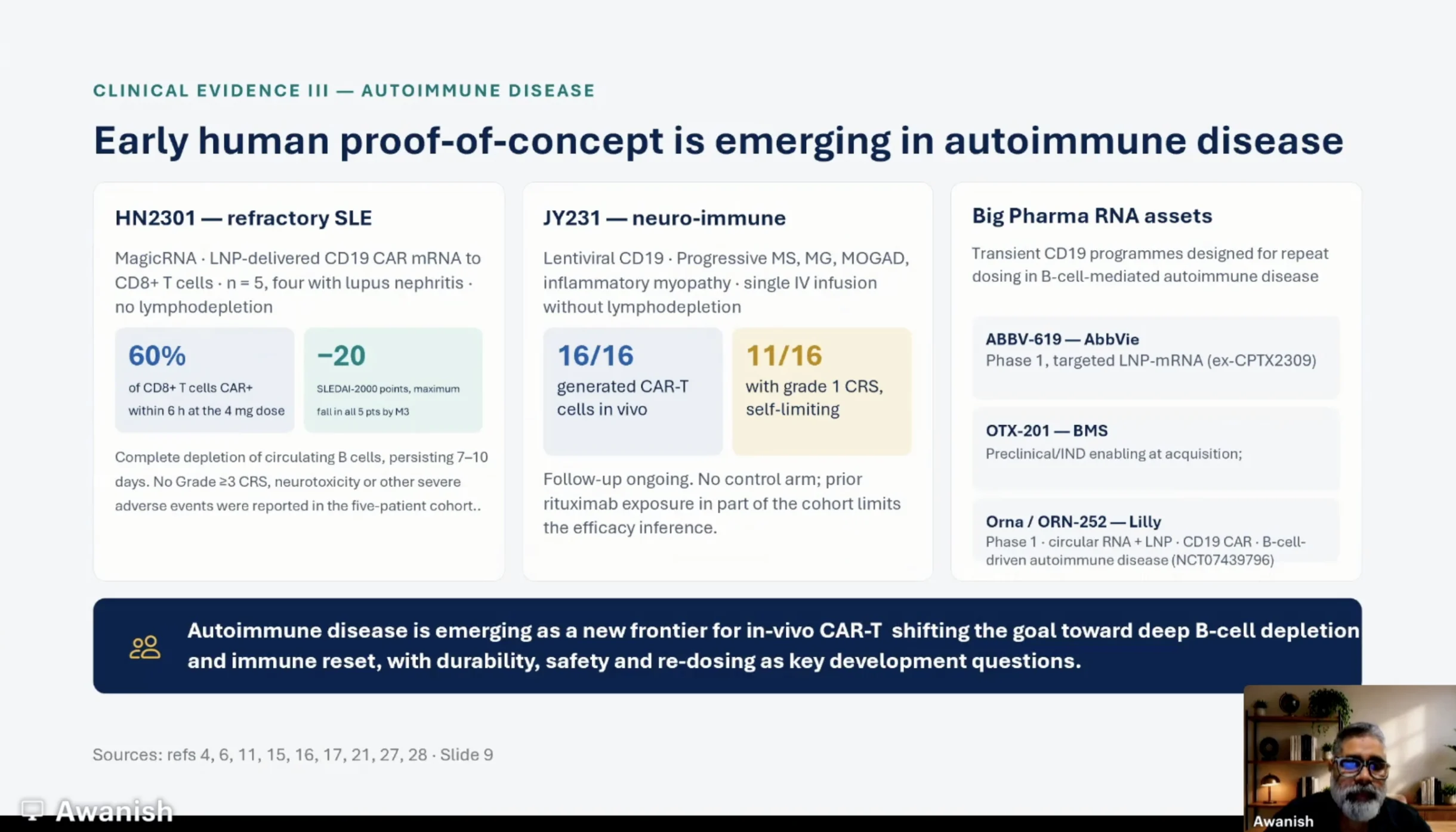 CLINICAL EVIDENCE III — AUTOIMMUNE DISEASE

Early human proof-of-concept is emerging in autoimmune disease

HN2301 — refractory SLE

MagicRNA · LNP-delivered CD19 CAR mRNA to CD8+ T cells · n = 5, four with lupus nephritis · no lymphodepletion

60%
of CD8+ T cells CAR+ within 6 h at the 4 mg dose

−20
SLEDAI-2000 points, maximum fall in all 5 pts by M3

Complete depletion of circulating B cells, persisting 7–10 days. No Grade ≥3 CRS, neurotoxicity or other severe adverse events were reported in the five-patient cohort..

JY231 — neuro-immune

Lentiviral CD19 · Progressive MS, MG, MOGAD, inflammatory myopathy · single IV infusion without lymphodepletion

16/16
generated CAR-T cells in vivo

11/16
with grade 1 CRS, self-limiting

Follow-up ongoing. No control arm; prior rituximab exposure in part of the cohort limits the efficacy inference.

Big Pharma RNA assets

Transient CD19 programmes designed for repeat dosing in B-cell-mediated autoimmune disease

ABBV-619 — AbbVie
Phase 1, targeted LNP-mRNA (ex-CPTX2309)

OTX-201 — BMS
Preclinical/IND enabling at acquisition;

Orna / ORN-252 — Lilly
Phase 1 · circular RNA + LNP · CD19 CAR · B-cell-driven autoimmune disease (NCT07439796)

Autoimmune disease is emerging as a new frontier for in-vivo CAR-T shifting the goal toward deep B-cell depletion and immune reset, with durability, safety and re-dosing as key development questions.

Sources: refs 4, 6, 11, 15, 16, 17, 21, 27, 28 · Slide 9

Awanish

Awanish